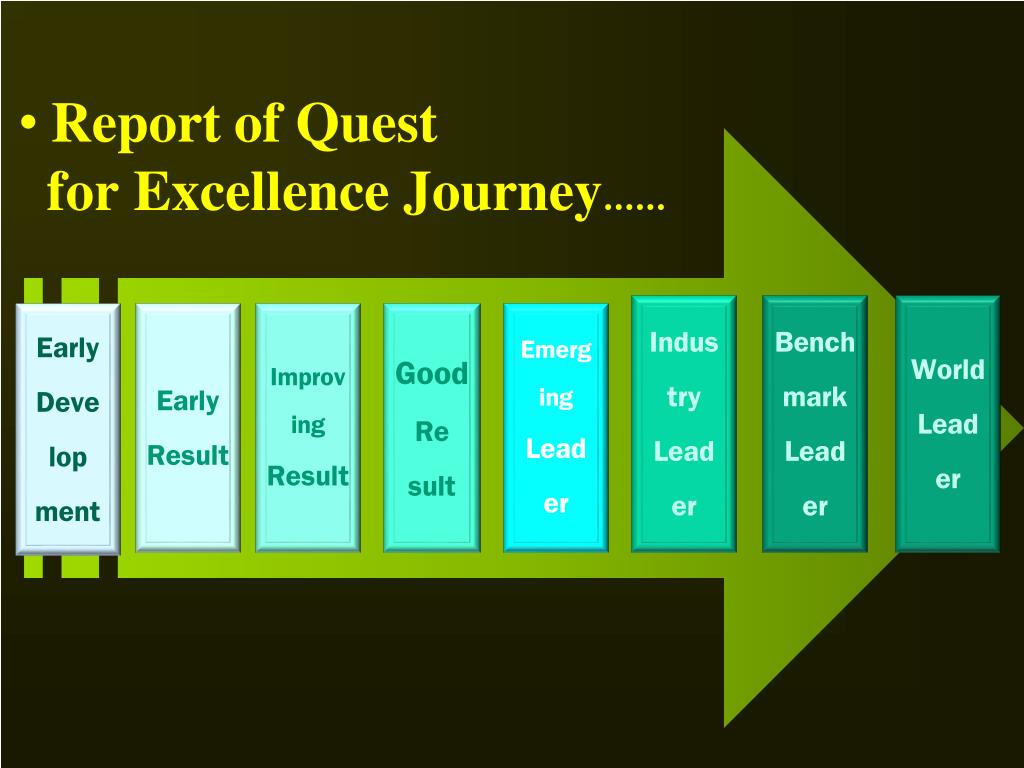 • Report of Quest for Excellence Journey……

Early Deve lop ment

Early Result

Improv ing Result

Good Re sult

Emerg ing Lead er

Indus try Lead er

Bench mark Lead er

World Lead er